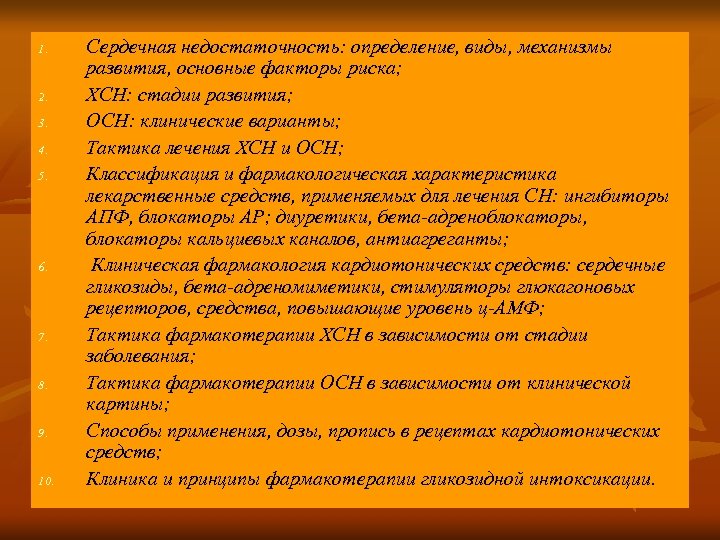 1. Сердечная недостаточность: определение, виды, механизмы развития, основные факторы риска;

2. ХСН: стадии развития;

3. ОСН: клинические варианты;

4. Тактика лечения ХСН и ОСН;

5. Классификация и фармакологическая характеристика лекарственные средств, применяемых для лечения СН: ингибиторы АПФ, блокаторы АР; диуретики, бета-адреноблокаторы, блокаторы кальциевых каналов, антиагреганты;

6. Клиническая фармакология кардиотонических средств: сердечные гликозиды, бета-адреномиметики, стимуляторы глюкагоновых рецепторов, средства, повышающие уровень ц-АМФ;

7. Тактика фармакотерапии ХСН в зависимости от стадии заболевания;

8. Тактика фармакотерапии ОСН в зависимости от клинической картины;

9. Способы применения, дозы, пропись в рецептах кардиотонических средств;

10. Клиника и принципы фармакотерапии гликозидной интоксикации.